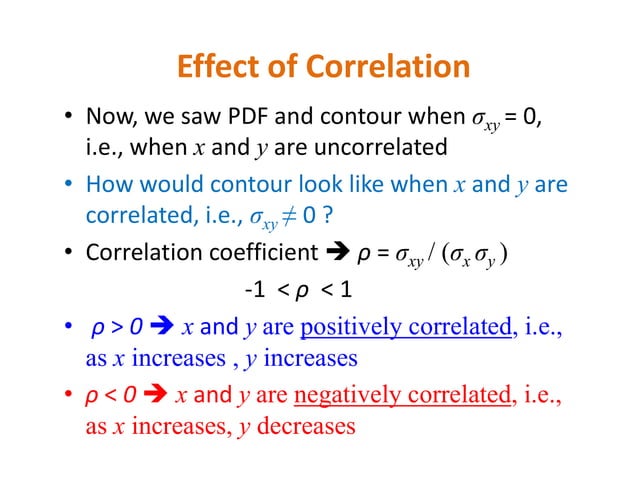 Effect of Correlation

• Now, we saw PDF and contour when $\sigma_{xy} = 0$, i.e., when $x$ and $y$ are uncorrelated

• How would contour look like when $x$ and $y$ are correlated, i.e., $\sigma_{xy} \neq 0$ ?

• Correlation coefficient ➔ $\rho = \sigma_{xy} / (\sigma_x \sigma_y)$

$-1 < \rho < 1$

• $\rho > 0$ ➔ $x$ and $y$ are positively correlated, i.e., as $x$ increases , $y$ increases

• $\rho < 0$ ➔ $x$ and $y$ are negatively correlated, i.e., as $x$ increases, $y$ decreases